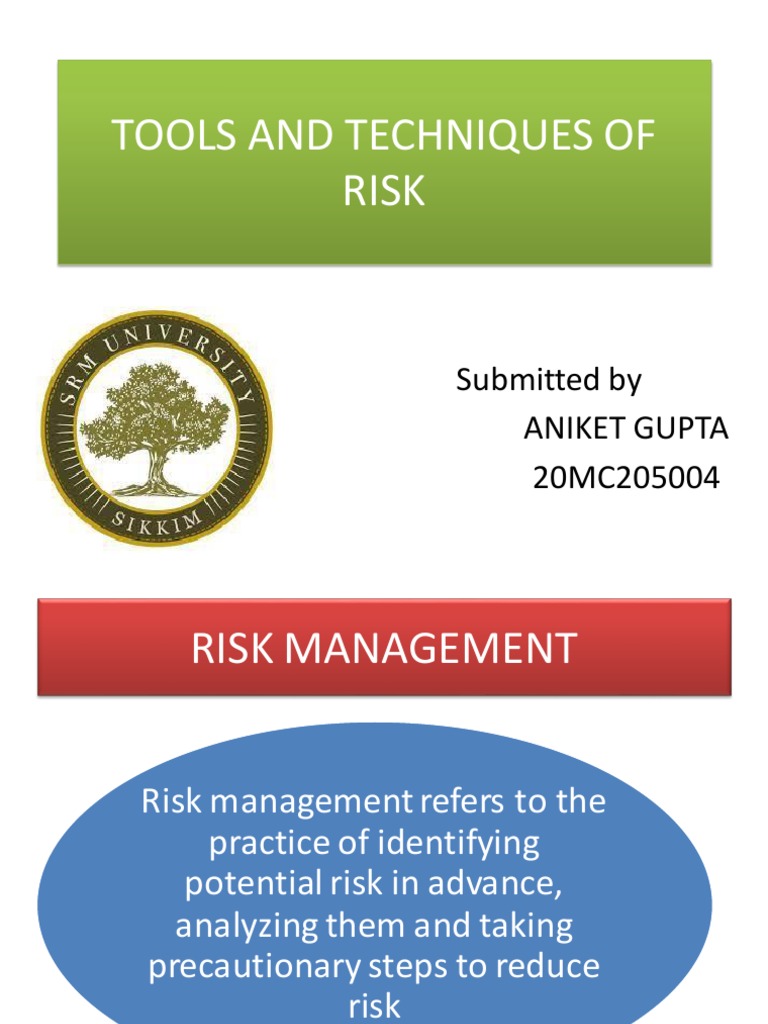 TOOLS AND TECHNIQUES OF RISK

SRM UNIVERSITY
SIKKIM

Submitted by
ANIKET GUPTA
20MC205004

RISK MANAGEMENT

Risk management refers to the practice of identifying potential risk in advance, analyzing them and taking precautionary steps to reduce risk